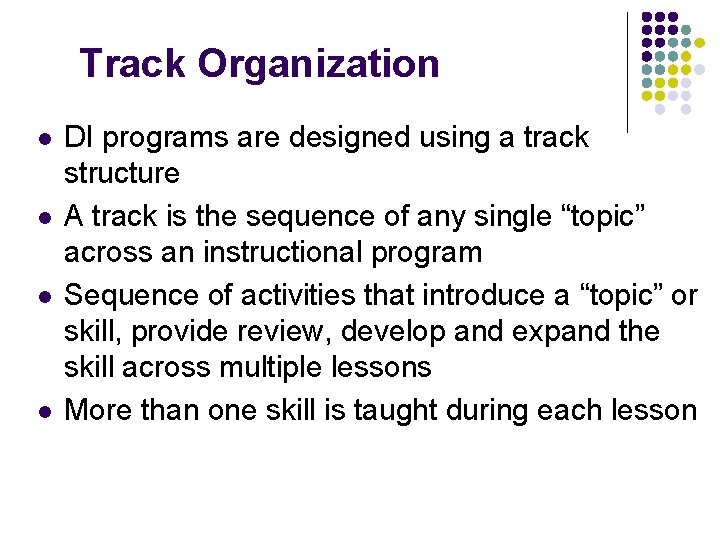 Track Organization

- DI programs are designed using a track structure
- A track is the sequence of any single “topic” across an instructional program
- Sequence of activities that introduce a “topic” or skill, provide review, develop and expand the skill across multiple lessons
- More than one skill is taught during each lesson